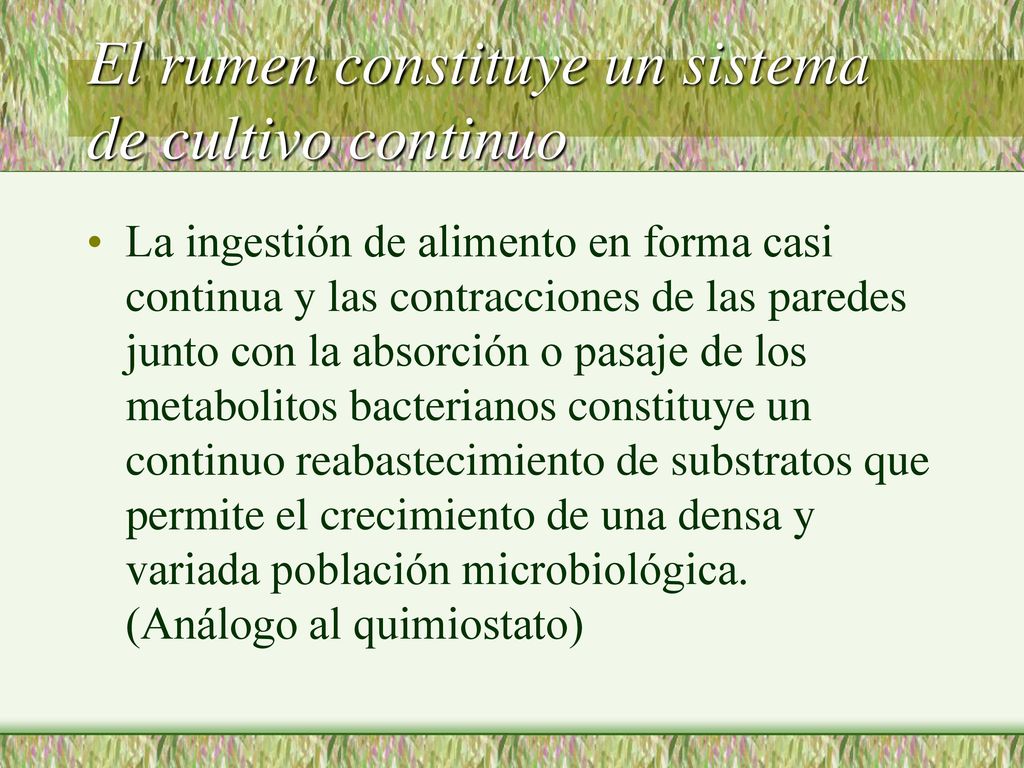 El rumen constituye un sistema de cultivo continuo

• La ingestión de alimento en forma casi continua y las contracciones de las paredes junto con la absorción o pasaje de los metabolitos bacterianos constituye un continuo reabastecimiento de substratos que permite el crecimiento de una densa y variada población microbiológica. (Análogo al quimiostato)